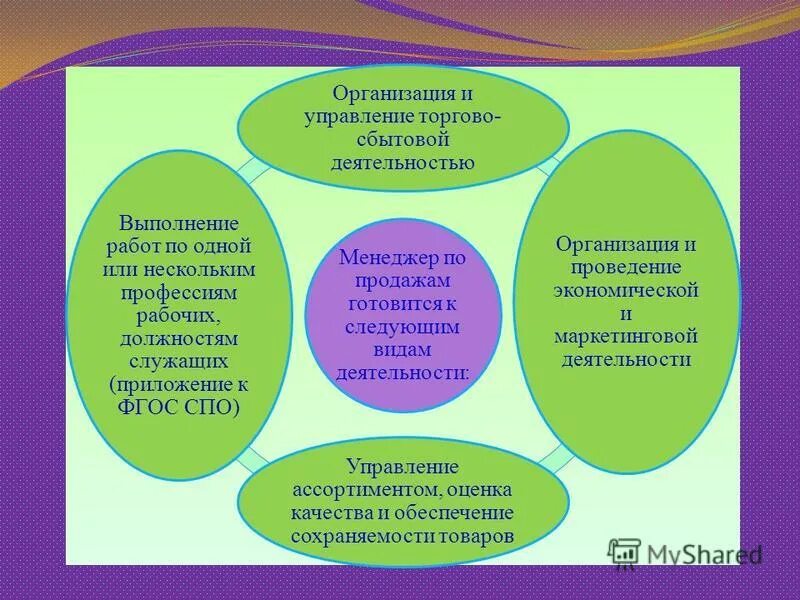 Менеджер по продажам готовится к следующим видам деятельности:

Организация и управление торгово-сбытовой деятельностью

Организация и проведение экономической и маркетинговой деятельности

Управление ассортиментом, оценка качества и обеспечение сохраняемости товаров

Выполнение работ по одной или нескольким профессиям рабочих, должностям служащих (приложение к ФГОС СПО)

MyShared